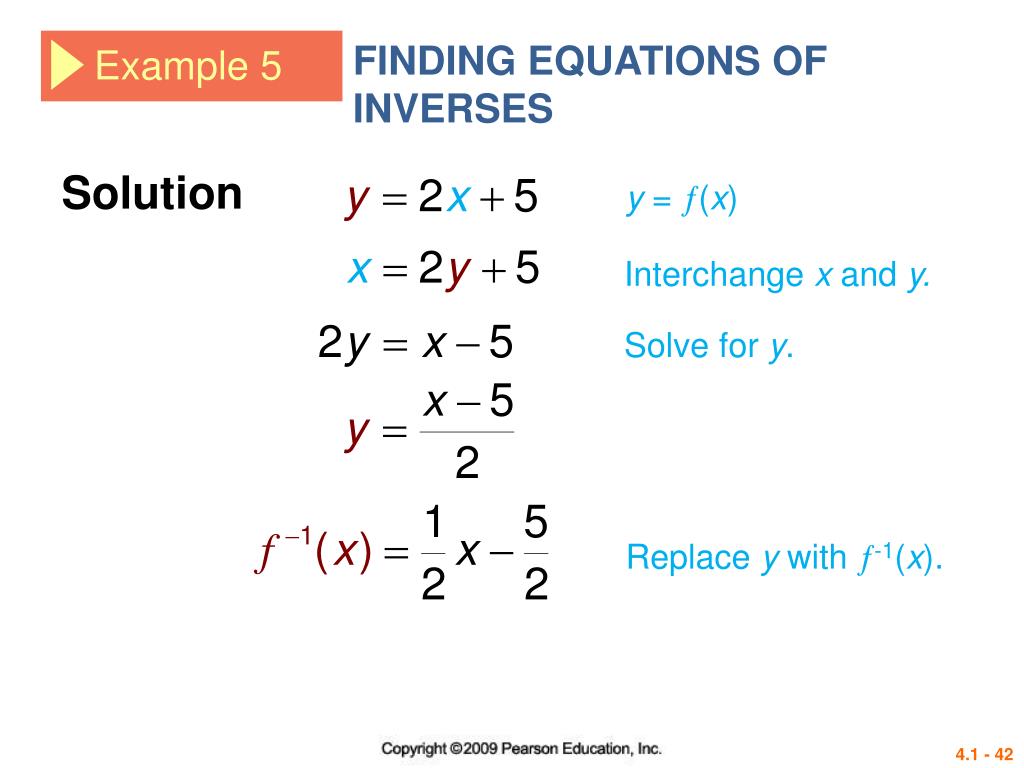 Example 5

FINDING EQUATIONS OF INVERSES

Solution

$y = 2x + 5$

$y = f(x)$

$x = 2y + 5$

Interchange $x$ and $y$.

$2y = x - 5$

Solve for $y$.

$y = \frac{x-5}{2}$

$f^{-1}(x) = \frac{1}{2}x - \frac{5}{2}$

Replace $y$ with $f^{-1}(x)$.

Copyright ©2009 Pearson Education, Inc.

4.1 - 42